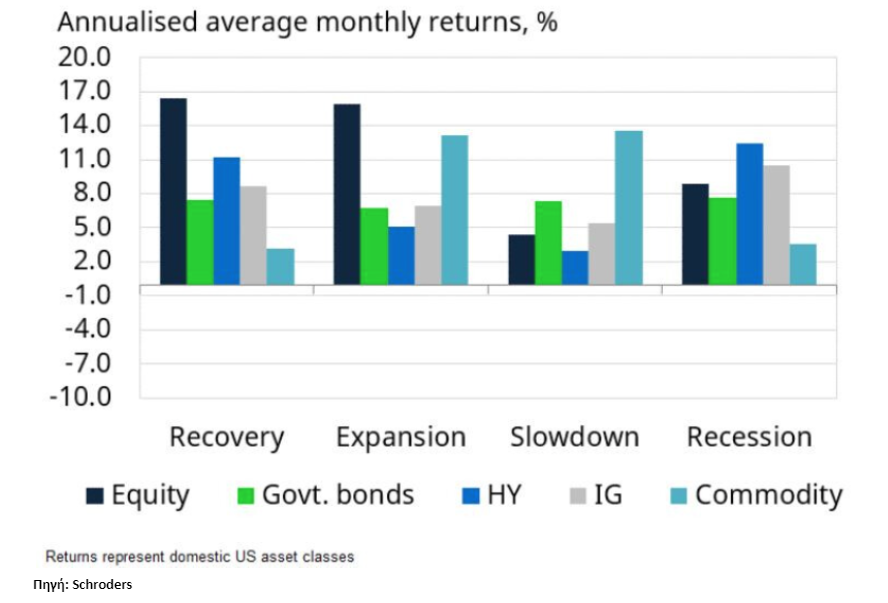 Annualised average monthly returns, %

20.0
17.0
14.0
11.0
8.0
5.0
2.0
-1.0
-4.0
-7.0
-10.0

Recovery Expansion Slowdown Recession

Equity Govt. bonds HY IG Commodity

Returns represent domestic US asset classes

Πηγή: Schroders